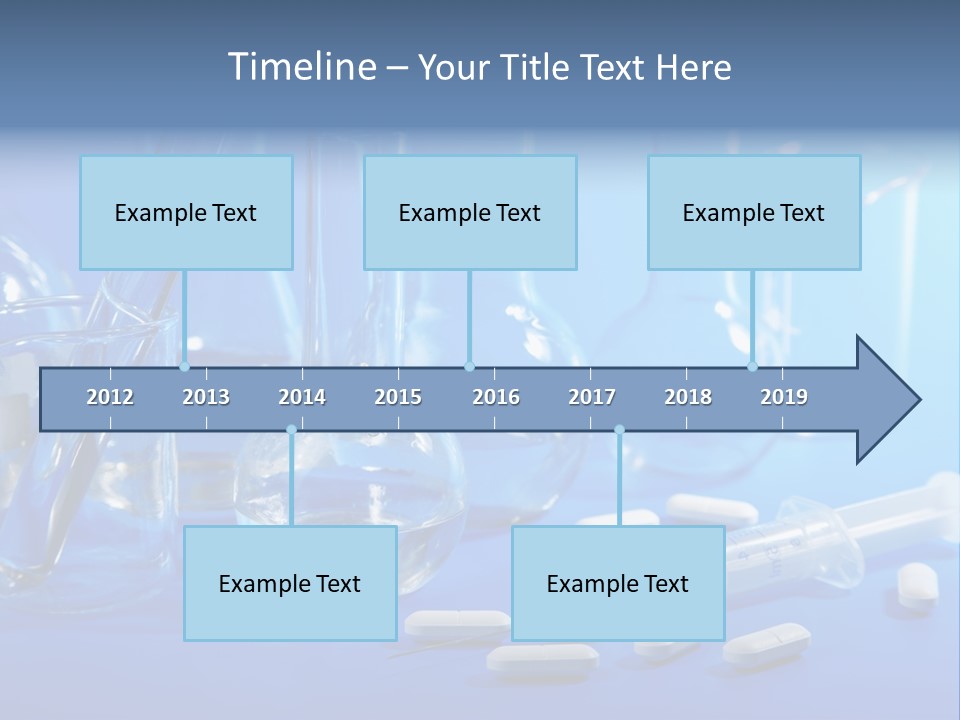 Timeline – Your Title Text Here

Example Text

Example Text

Example Text

2012 2013 2014 2015 2016 2017 2018 2019

Example Text

Example Text